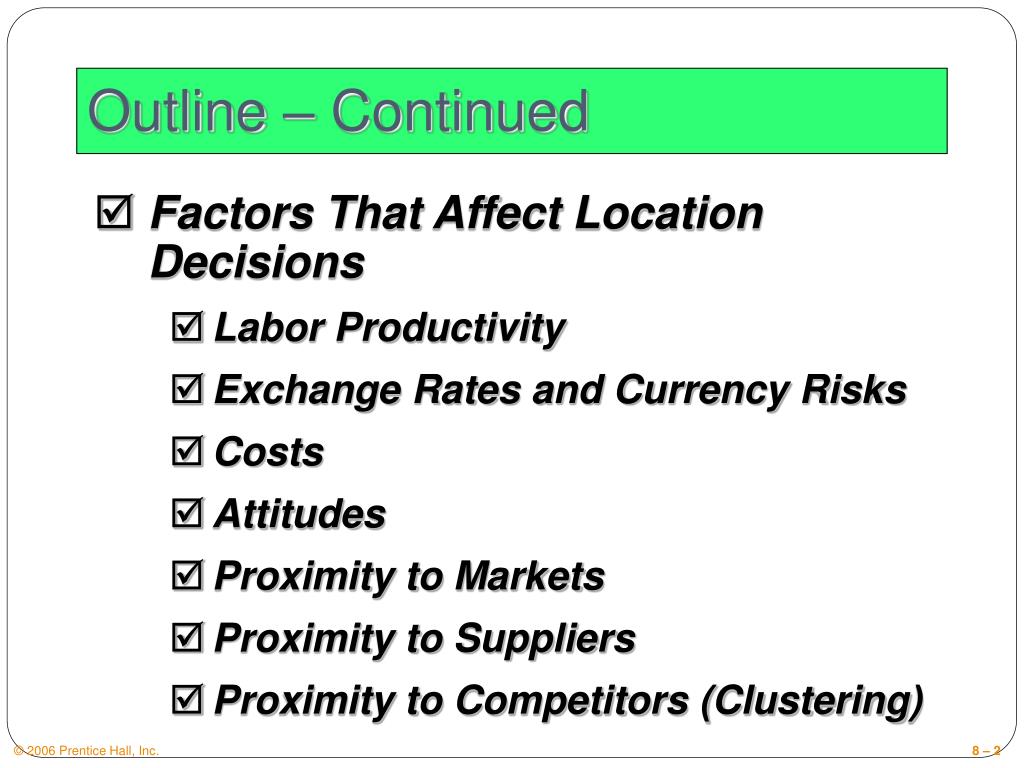 Outline – Continued

☑ Factors That Affect Location Decisions

☑ Labor Productivity

☑ Exchange Rates and Currency Risks

☑ Costs

☑ Attitudes

☑ Proximity to Markets

☑ Proximity to Suppliers

☑ Proximity to Competitors (Clustering)

© 2006 Prentice Hall, Inc.

8 – 2